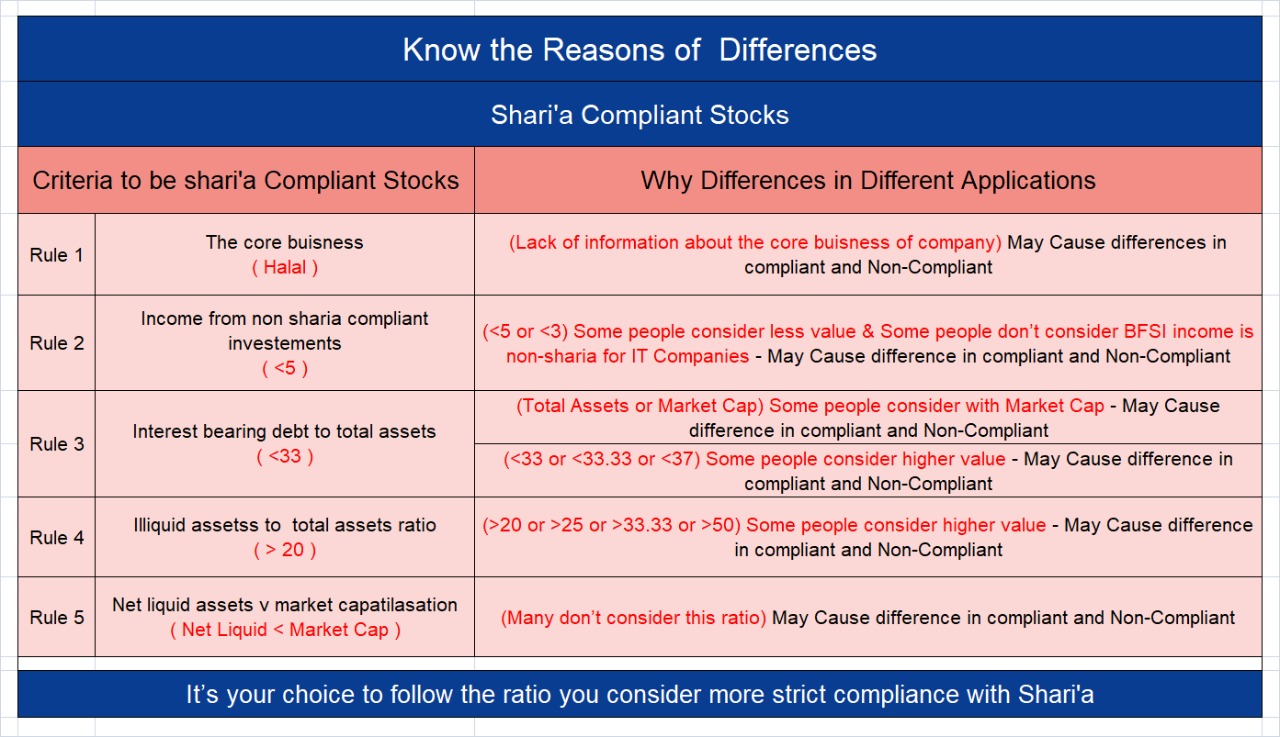 Know the Reasons of Differences

Shari'a Compliant Stocks

| Criteria to be shari'a Compliant Stocks | | Why Differences in Different Applications |
|---|---|---|
| Rule 1 | The core buisness ( Halal ) | (Lack of information about the core buisness of company) May Cause differences in compliant and Non-Compliant |
| Rule 2 | Income from non sharia compliant investements ( <5 ) | (<5 or <3) Some people consider less value & Some people don't consider BFSI income is non-sharia for IT Companies - May Cause difference in compliant and Non-Compliant |
| Rule 3 | Interest bearing debt to total assets ( <33 ) | (Total Assets or Market Cap) Some people consider with Market Cap - May Cause difference in compliant and Non-Compliant |
| | | (<33 or <33.33 or <37) Some people consider higher value - May Cause difference in compliant and Non-Compliant |
| Rule 4 | Illiquid assetss to total assets ratio ( > 20 ) | (>20 or >25 or >33.33 or >50) Some people consider higher value - May Cause difference in compliant and Non-Compliant |
| Rule 5 | Net liquid assets v market capitalisation ( Net Liquid < Market Cap ) | (Many don't consider this ratio) May Cause difference in compliant and Non-Compliant |

It's your choice to follow the ratio you consider more strict compliance with Shari'a